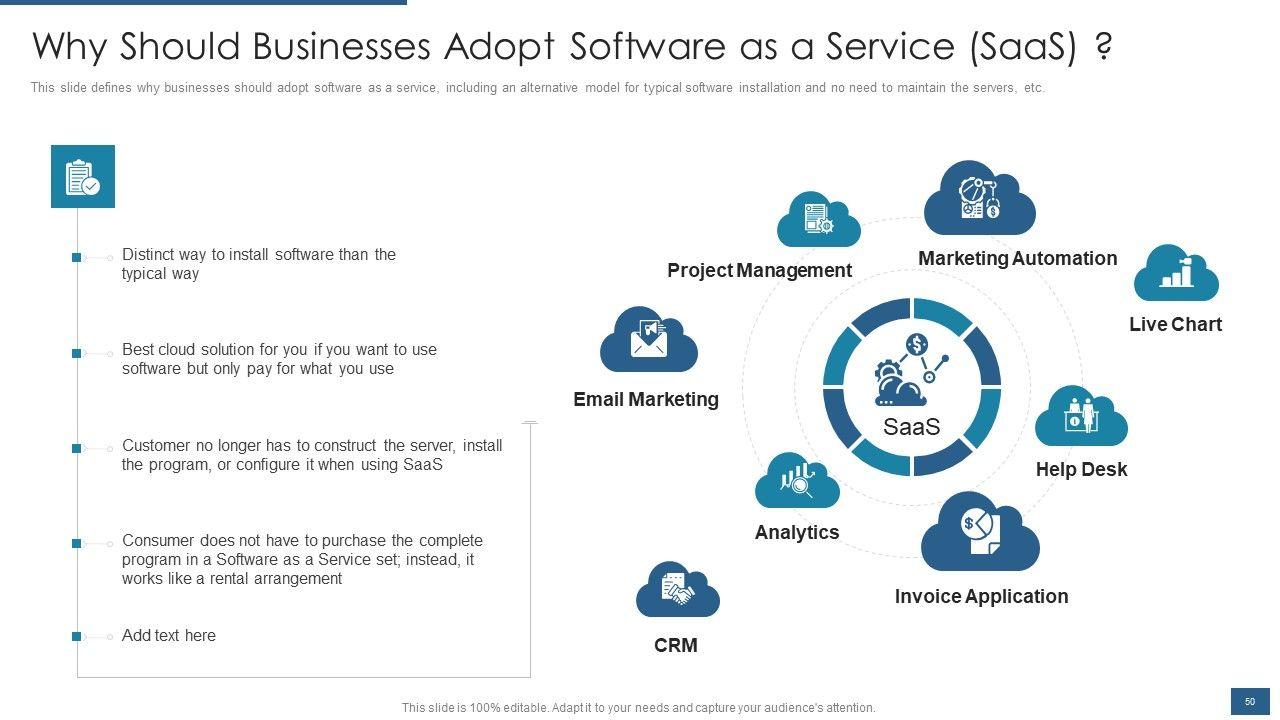 Why Should Businesses Adopt Software as a Service (SaaS) ?

This slide defines why businesses should adopt software as a service, including an alternative model for typical software installation and no need to maintain the servers, etc.

Distinct way to install software than the typical way

Best cloud solution for you if you want to use software but only pay for what you use

Customer no longer has to construct the server, install the program, or configure it when using SaaS

Consumer does not have to purchase the complete program in a Software as a Service set; instead, it works like a rental arrangement

Add text here

Project Management

Marketing Automation

Live Chart

Email Marketing

SaaS

Help Desk

Analytics

Invoice Application

CRM

This slide is 100% editable. Adapt it to your needs and capture your audience's attention.

50